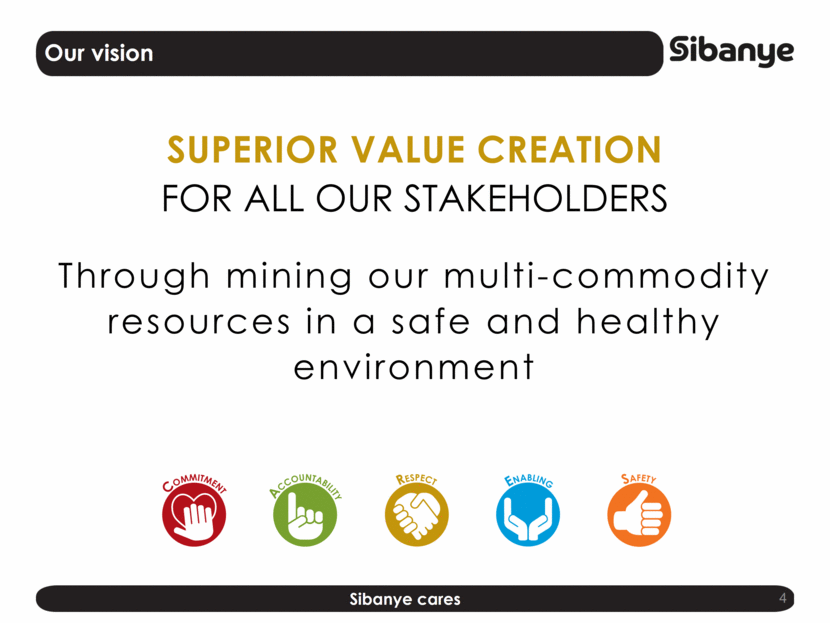 Our vision

Sibanye

SUPERIOR VALUE CREATION
FOR ALL OUR STAKEHOLDERS

Through mining our multi-commodity resources in a safe and healthy environment

COMMITMENT ACCOUNTABILITY RESPECT ENABLING SAFETY

Sibanye cares

4